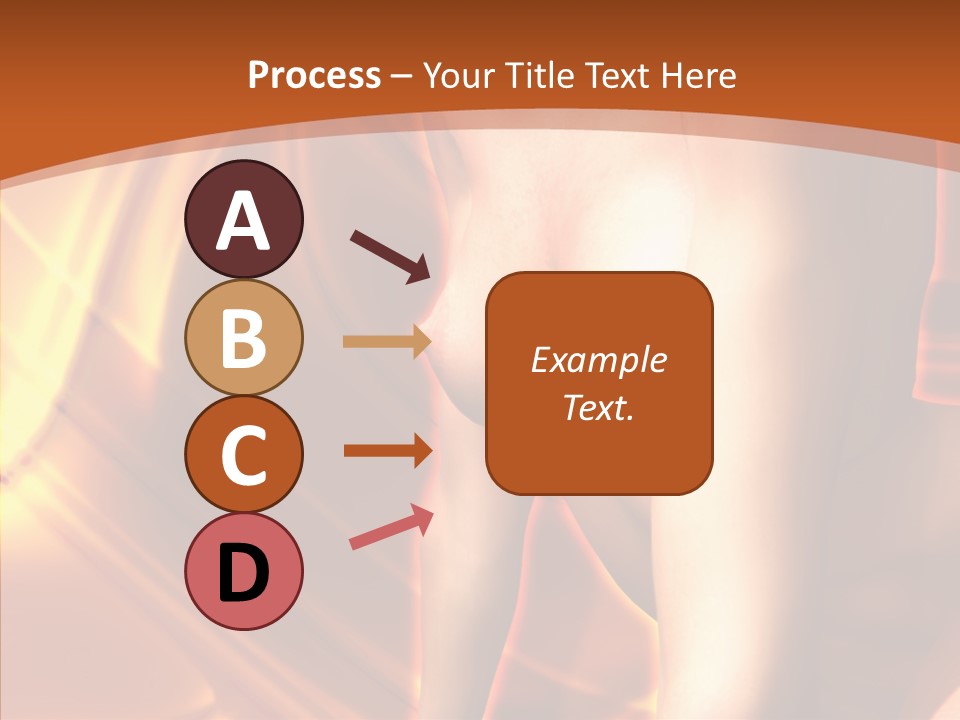 Process – Your Title Text Here

A

B

C

D

Example Text.